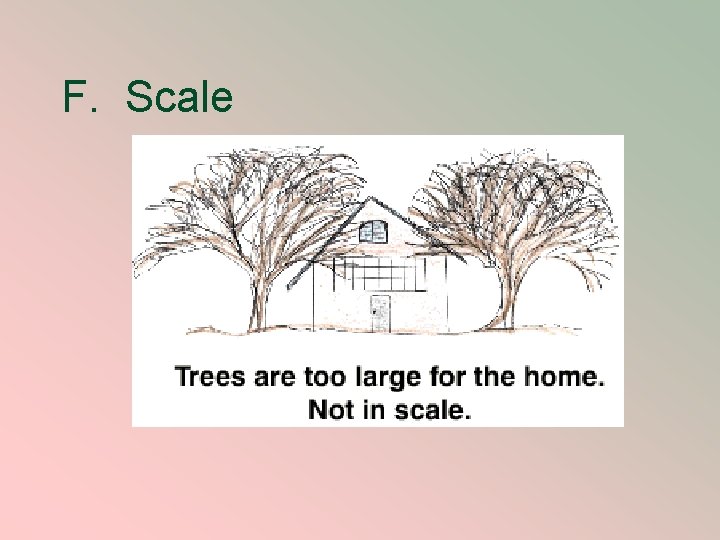 F. Scale

Trees are too large for the home.
Not in scale.